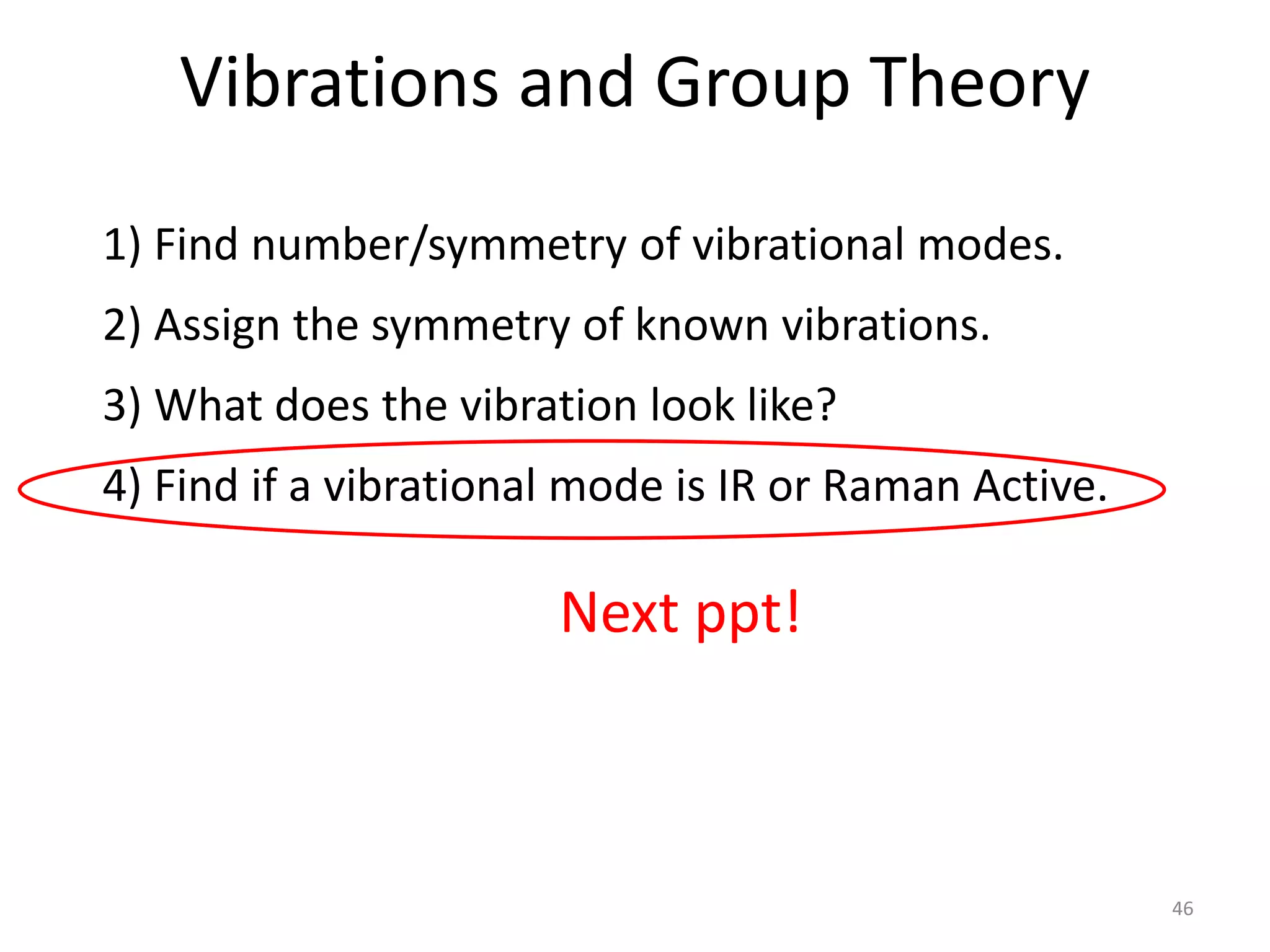 Vibrations and Group Theory

1) Find number/symmetry of vibrational modes.

2) Assign the symmetry of known vibrations.

3) What does the vibration look like?

4) Find if a vibrational mode is IR or Raman Active.

Next ppt!

46